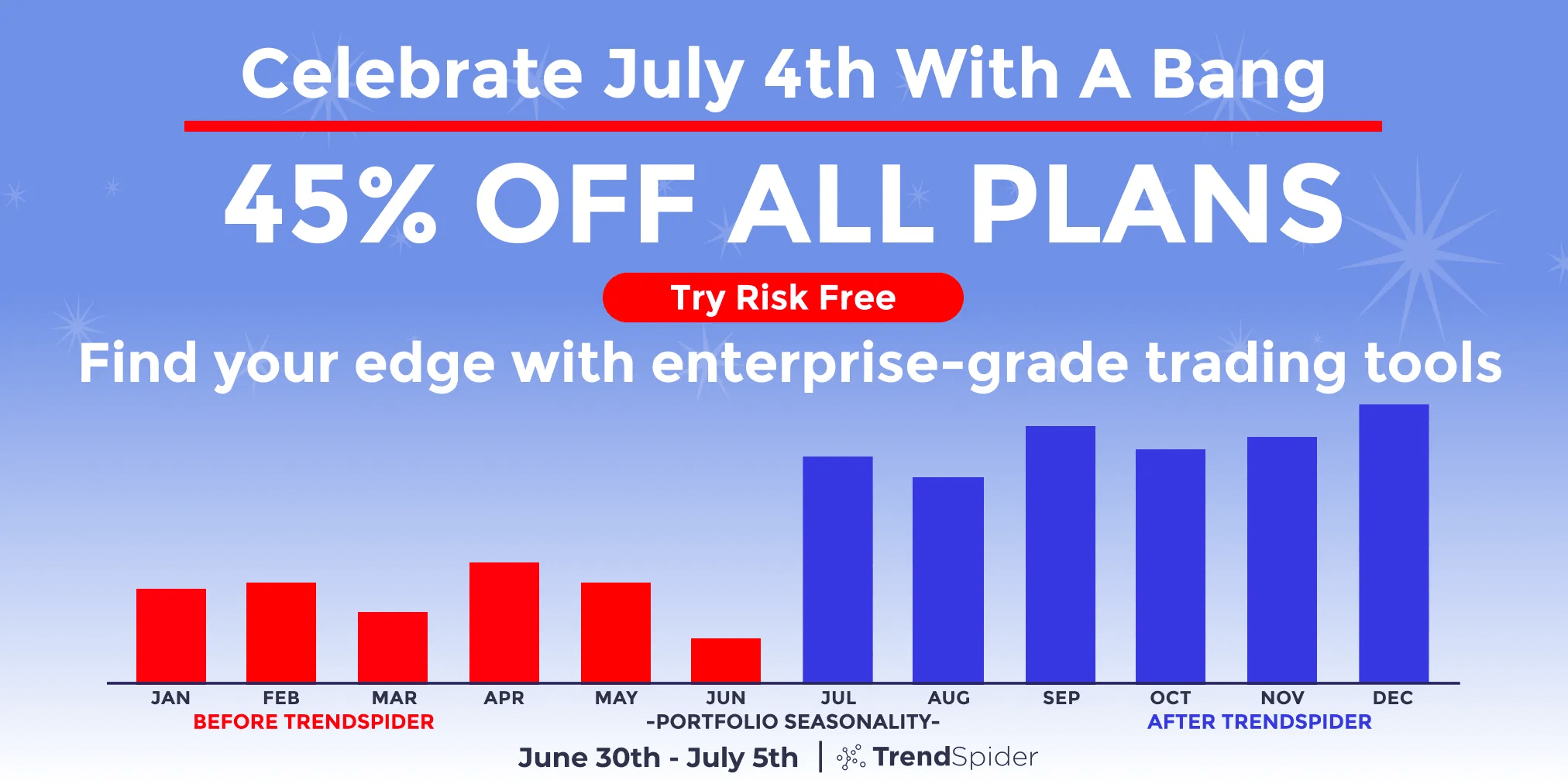 Celebrate July 4th With A Bang

45% OFF ALL PLANS

Try Risk Free

Find your edge with enterprise-grade trading tools

JAN FEB MAR APR MAY JUN JUL AUG SEP OCT NOV DEC

BEFORE TRENDSPIDER -PORTFOLIO SEASONALITY- AFTER TRENDSPIDER

June 30th - July 5th | TrendSpider